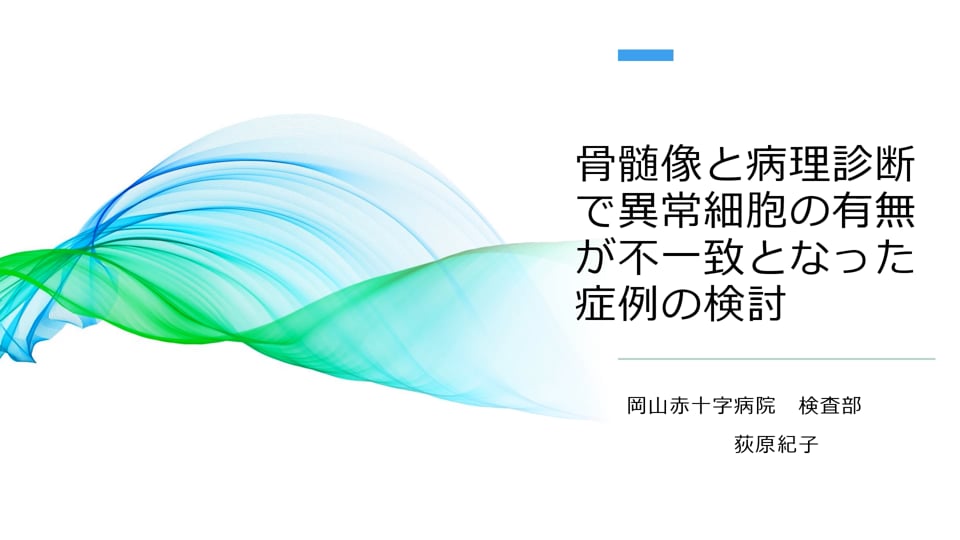 骨髄像と病理診断で異常細胞の有無が不一致となった症例の検討

岡山赤十字病院　検査部

荻原紀子